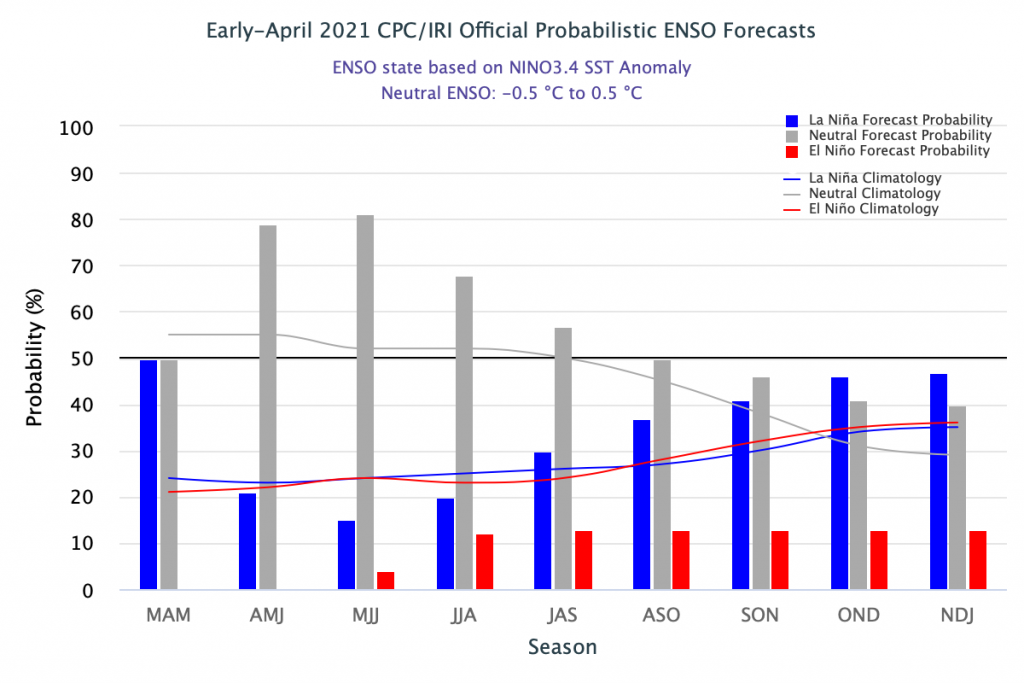 Early-April 2021 CPC/IRI Official Probabilistic ENSO Forecasts

ENSO state based on NINO3.4 SST Anomaly
Neutral ENSO: -0.5 °C to 0.5 °C

La Niña Forecast Probability
Neutral Forecast Probability
El Niño Forecast Probability
La Niña Climatology
Neutral Climatology
El Niño Climatology

Probability (%)

100
90
80
70
60
50
40
30
20
10
0

MAM AMJ MJJ JJA JAS ASO SON OND NDJ

Season